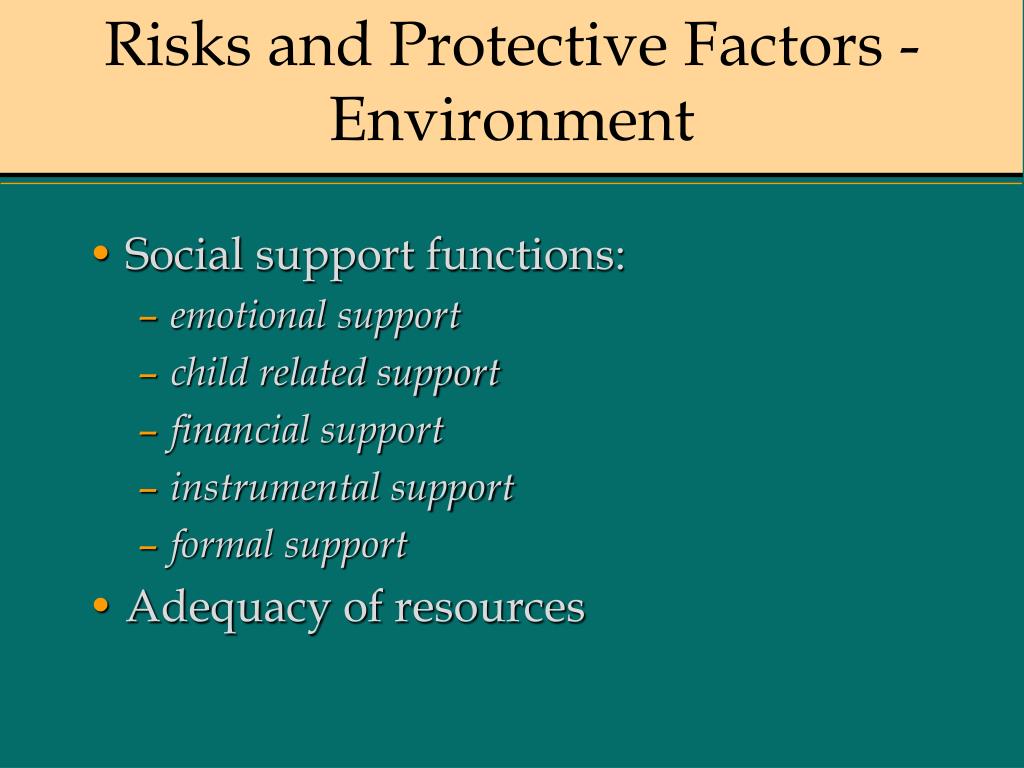 Risks and Protective Factors - Environment

• Social support functions:
– emotional support
– child related support
– financial support
– instrumental support
– formal support
• Adequacy of resources